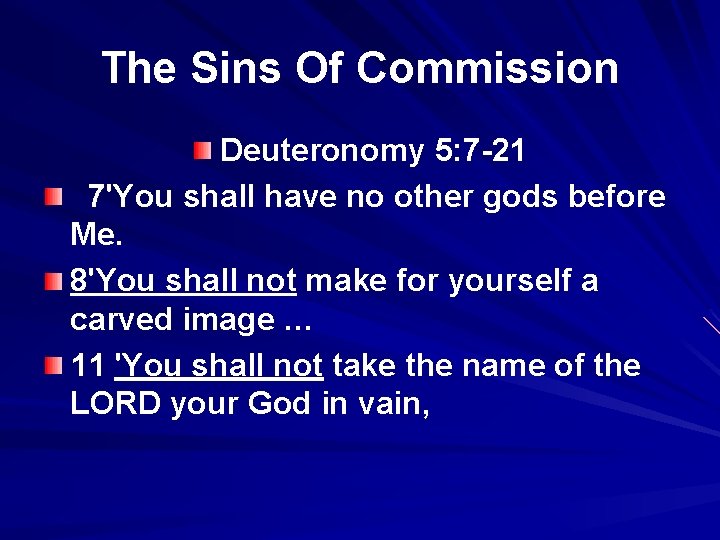 The Sins Of Commission

Deuteronomy 5:7-21

7'You shall have no other gods before Me.

8'You shall not make for yourself a carved image …

11 'You shall not take the name of the LORD your God in vain,